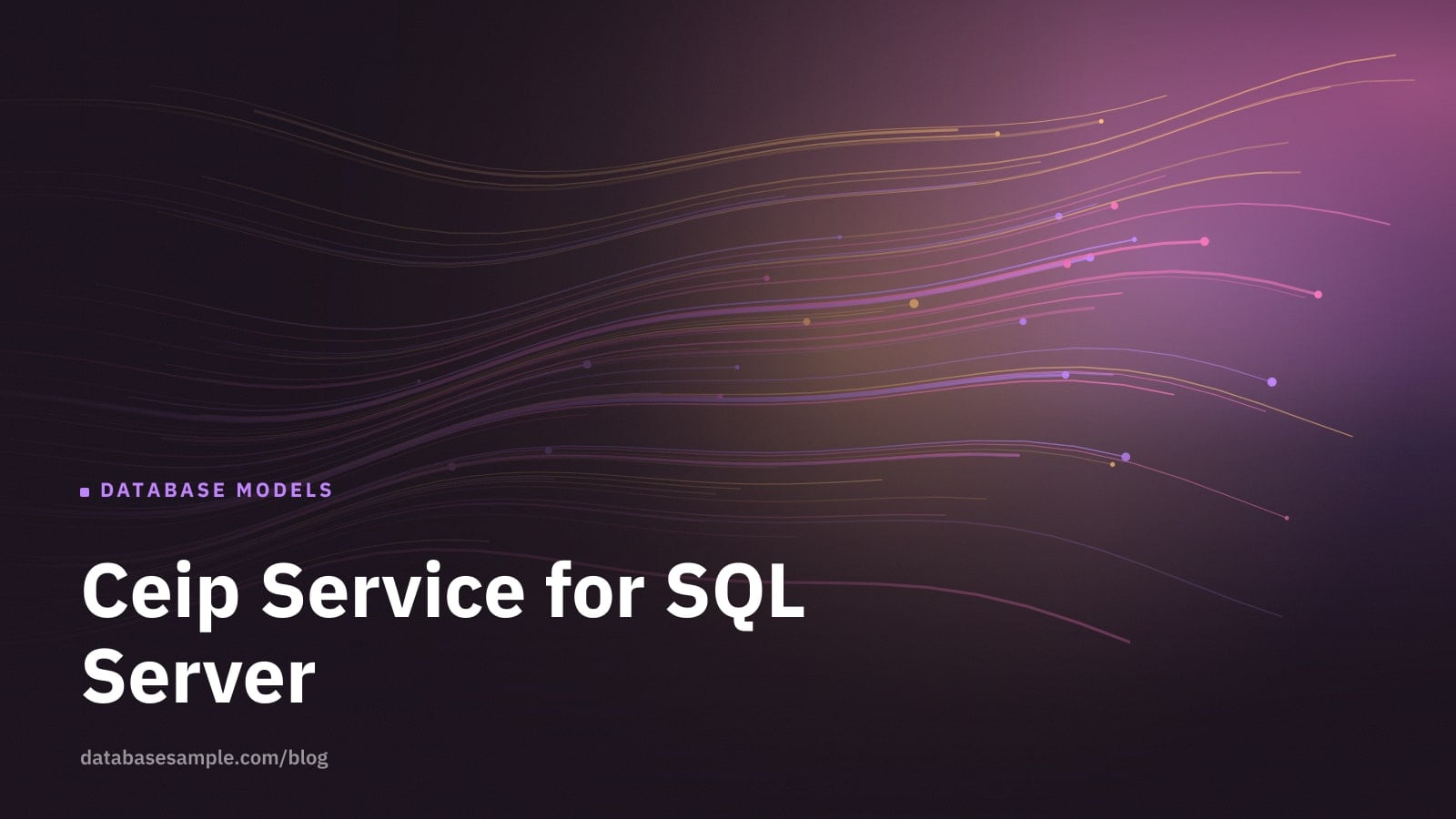 DATABASE MODELS

Ceip Service for SQL Server

databasesample.com/blog